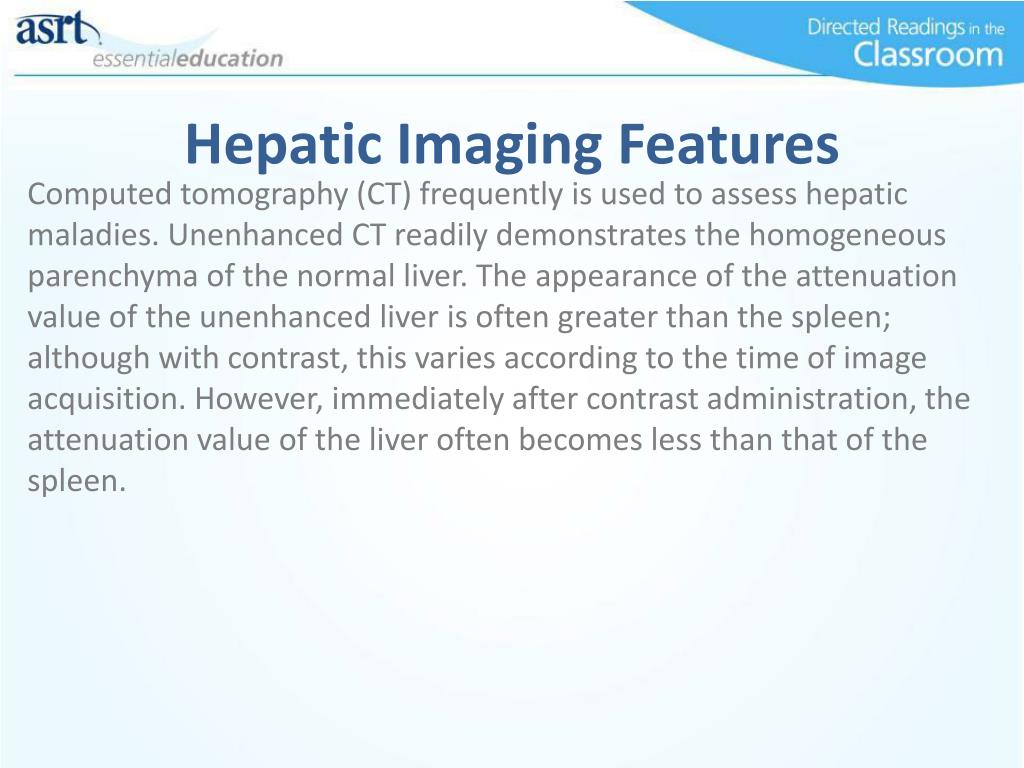 asrt
essentialeducation

Directed Readings in the Classroom

Hepatic Imaging Features

Computed tomography (CT) frequently is used to assess hepatic maladies. Unenhanced CT readily demonstrates the homogeneous parenchyma of the normal liver. The appearance of the attenuation value of the unenhanced liver is often greater than the spleen; although with contrast, this varies according to the time of image acquisition. However, immediately after contrast administration, the attenuation value of the liver often becomes less than that of the spleen.